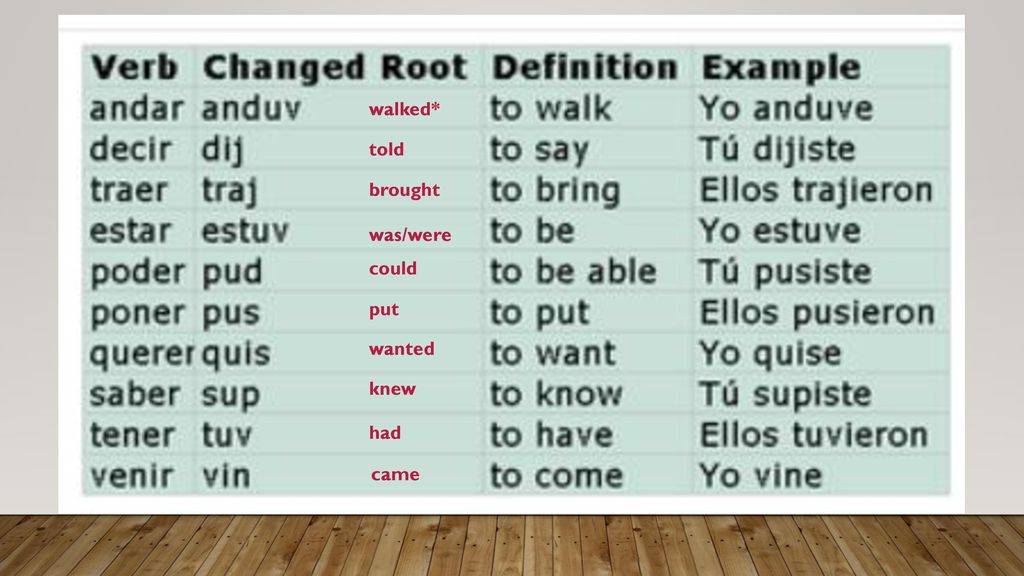 | Verb | Changed Root | Definition | Example |
|---|---|---|---|
| andar | anduv walked* | to walk | Yo anduve |
| decir | dij told | to say | Tú dijiste |
| traer | traj brought | to bring | Ellos trajieron |
| estar | estuv was/were | to be | Yo estuve |
| poder | pud could | to be able | Tú pusiste |
| poner | pus put | to put | Ellos pusieron |
| querer | quis wanted | to want | Yo quise |
| saber | sup knew | to know | Tú supiste |
| tener | tuv had | to have | Ellos tuvieron |
| venir | vin came | to come | Yo vine |